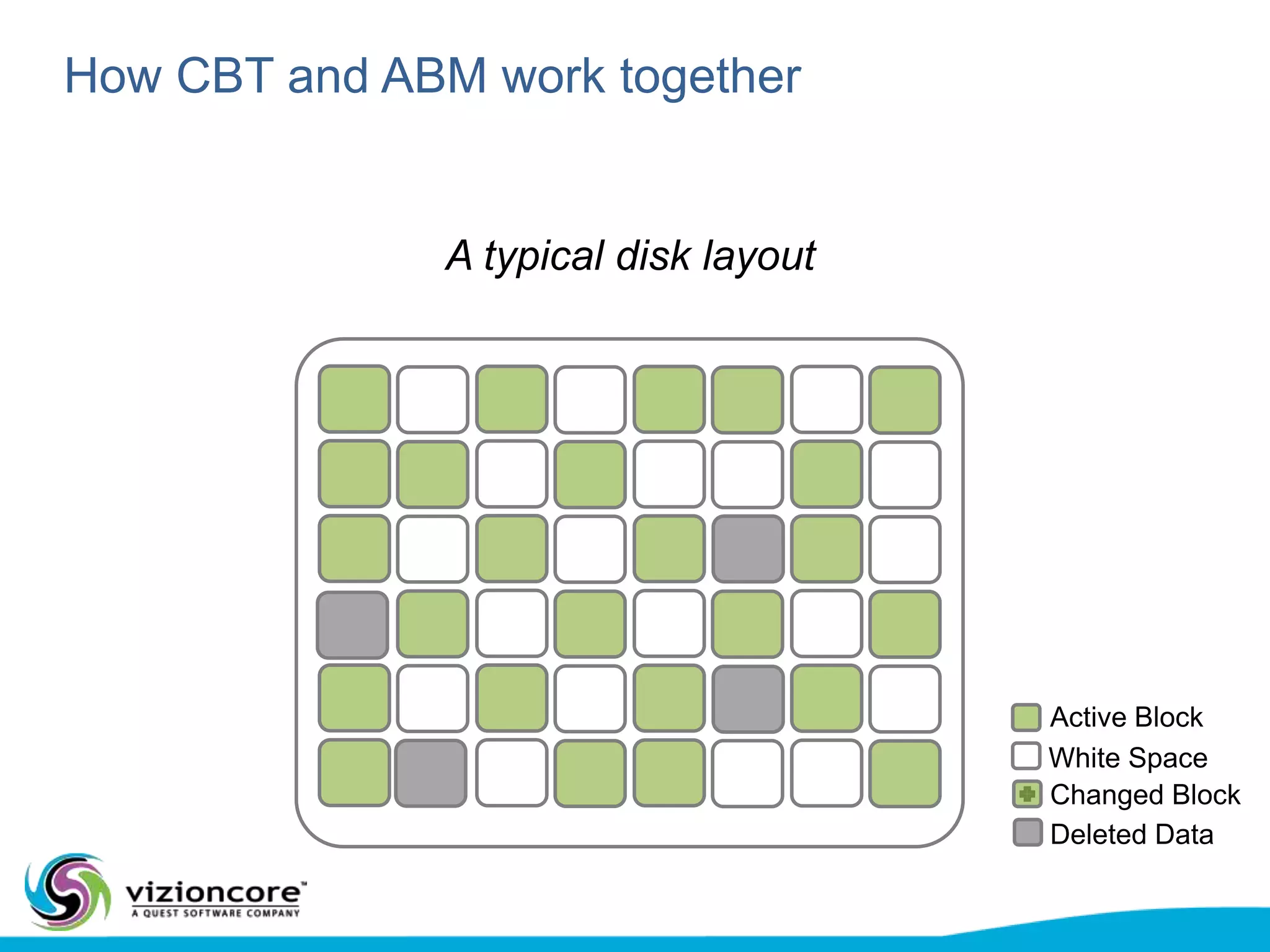 How CBT and ABM work together

A typical disk layout

Active Block
White Space
Changed Block
Deleted Data

vizioncore™
A QUEST SOFTWARE COMPANY